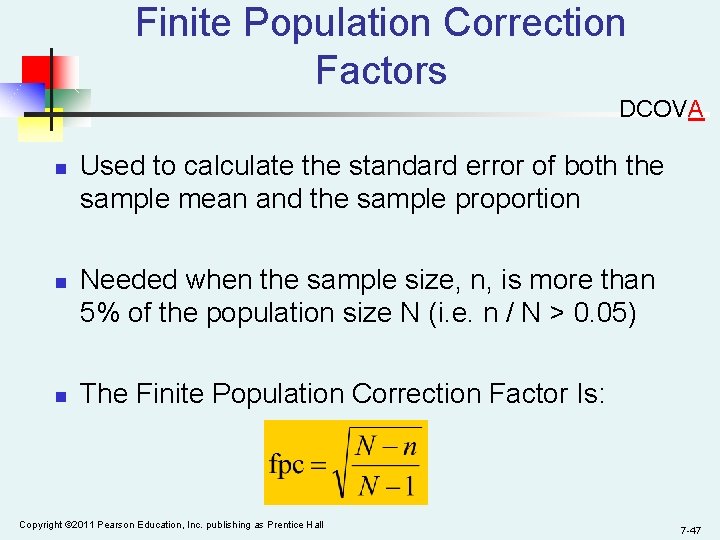 Finite Population Correction Factors

DCOVA

Used to calculate the standard error of both the sample mean and the sample proportion

Needed when the sample size, n, is more than 5% of the population size N (i.e. n / N > 0.05)

The Finite Population Correction Factor Is:

$\text{fpc} = \sqrt{\frac{N-n}{N-1}}$

Copyright ©2011 Pearson Education, Inc. publishing as Prentice Hall

7-47